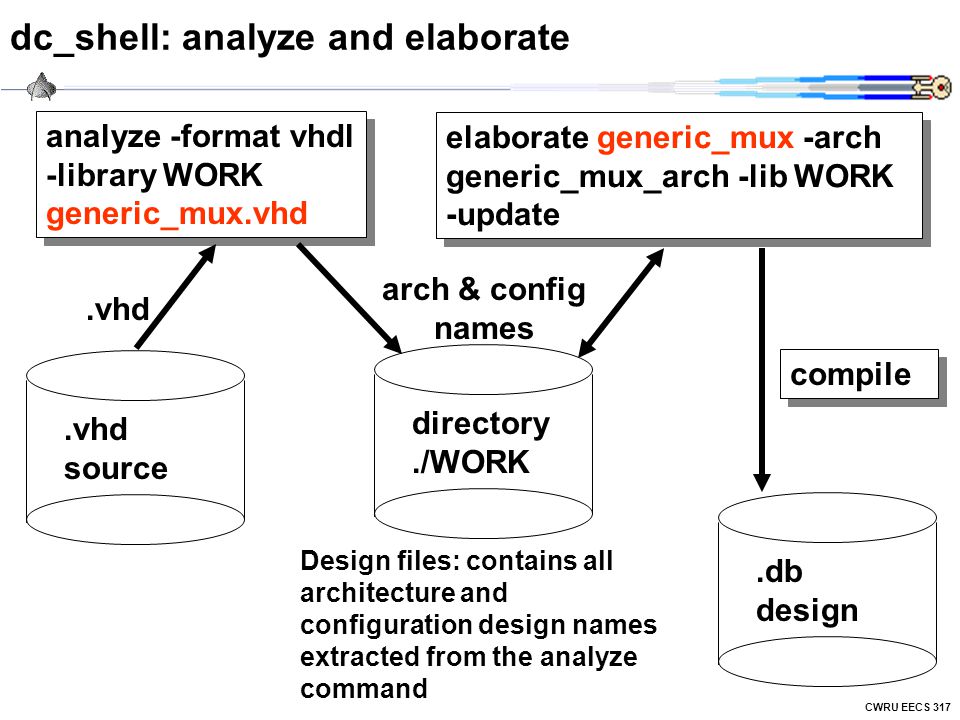 dc_shell: analyze and elaborate

analyze -format vhdl -library WORK generic_mux.vhd

elaborate generic_mux -arch generic_mux_arch -lib WORK -update

.vhd

arch & config names

compile

.vhd source

directory ./WORK

.db design

Design files: contains all architecture and configuration design names extracted from the analyze command

CWRU EECS 317